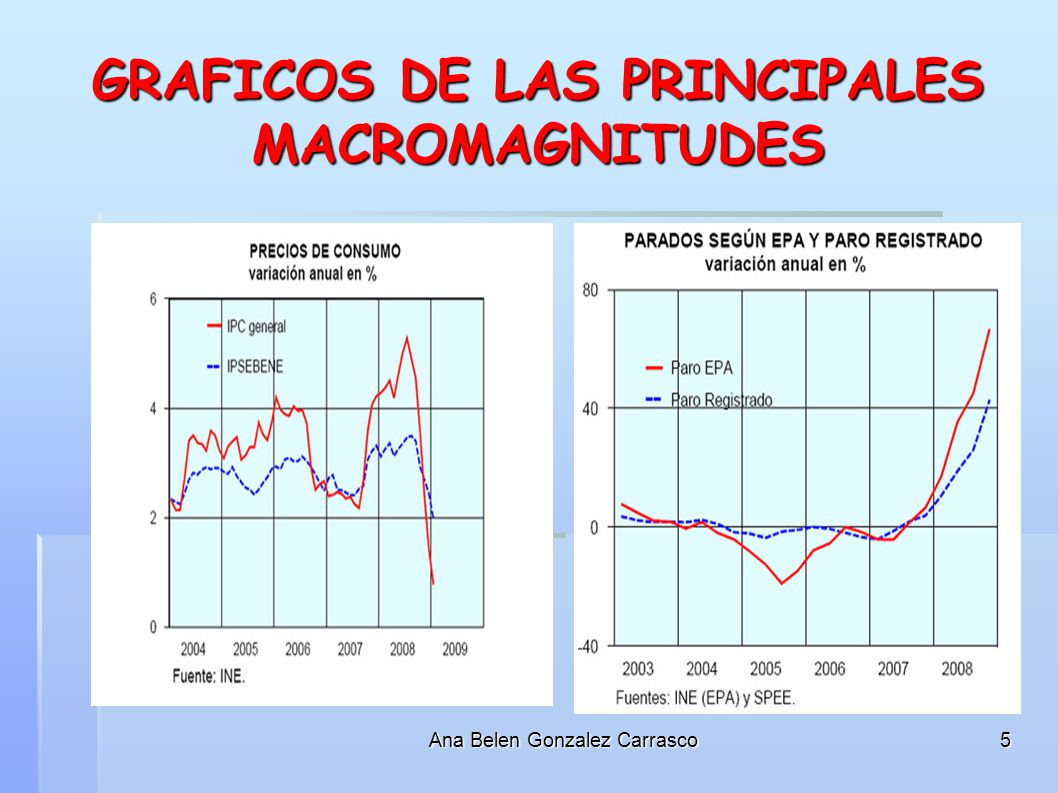 GRAFICOS DE LAS PRINCIPALES MACROMAGNITUDES

PRECIOS DE CONSUMO
variación anual en %

6
4
2
0

IPC general
IPSEBENE

2004 2005 2006 2007 2008 2009

Fuente: INE.

PARADOS SEGÚN EPA Y PARO REGISTRADO
variación anual en %

80
40
0
-40

Paro EPA
Paro Registrado

2003 2004 2005 2006 2007 2008

Fuentes: INE (EPA) y SPEE.

Ana Belen Gonzalez Carrasco

5